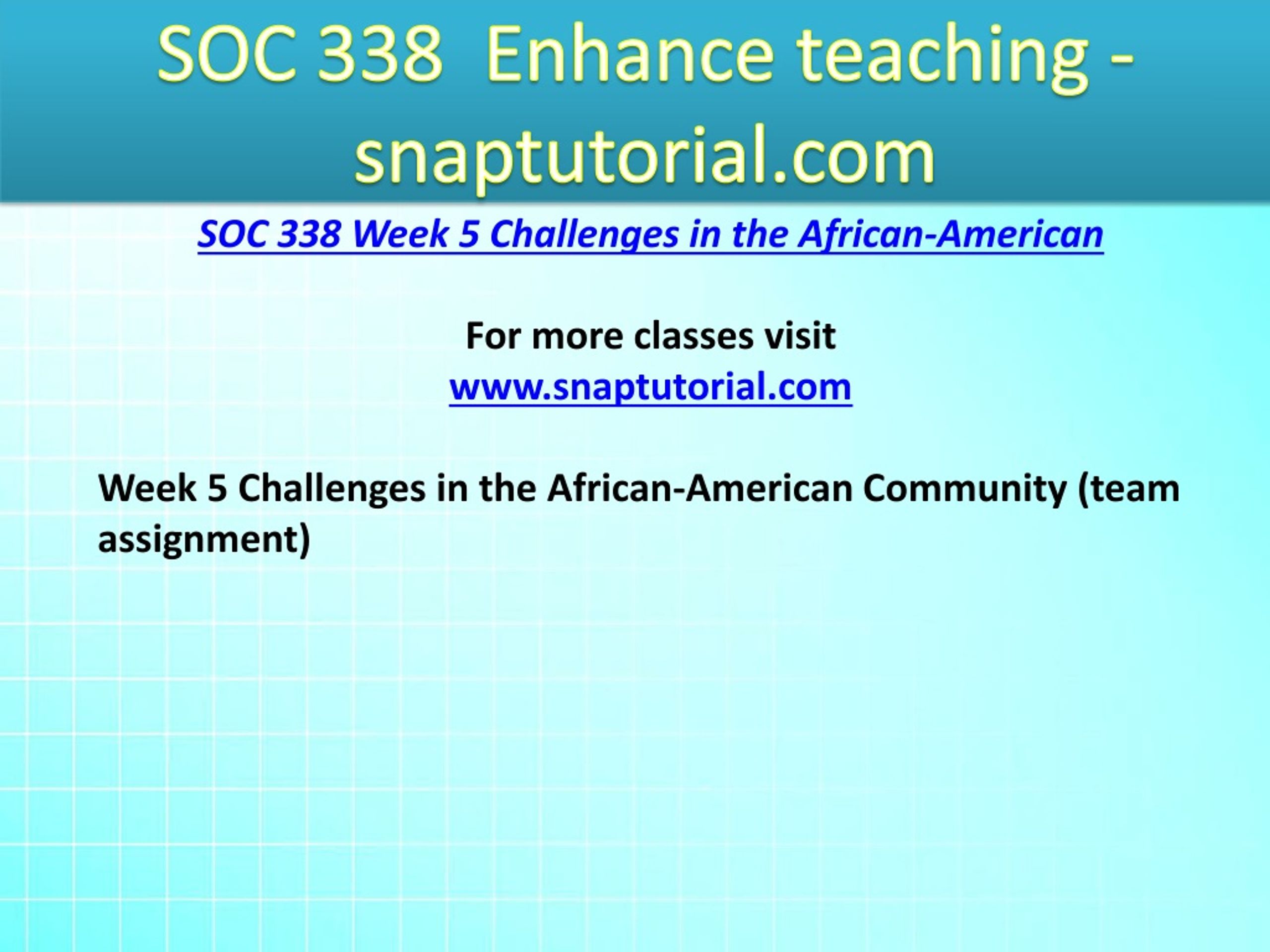 SOC 338 Enhance teaching - snaptutorial.com

SOC 338 Week 5 Challenges in the African-American

For more classes visit
www.snaptutorial.com

Week 5 Challenges in the African-American Community (team assignment)